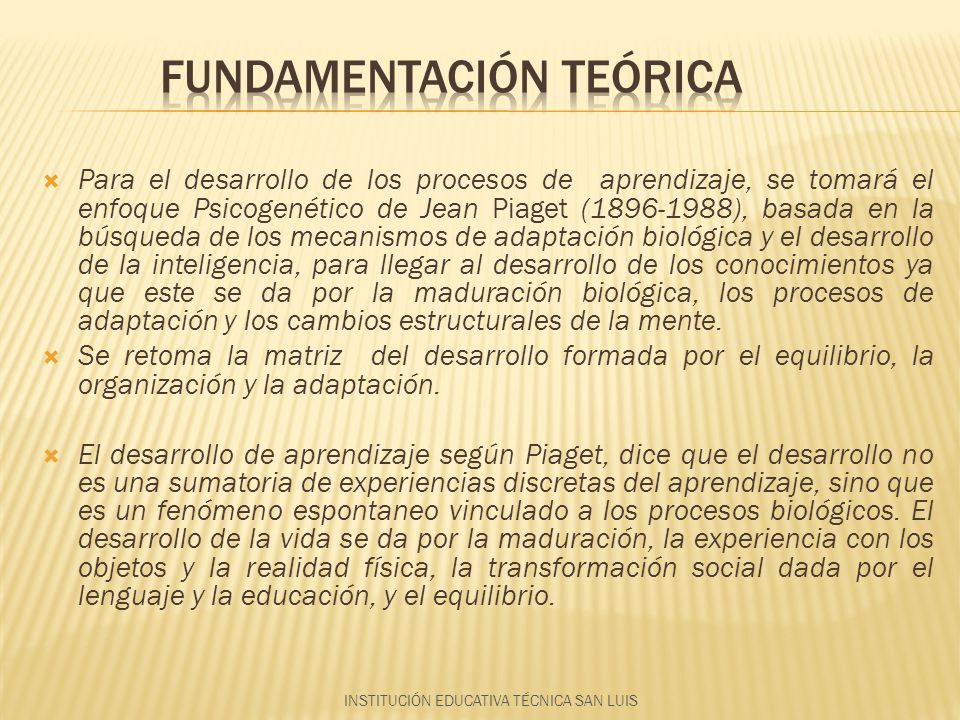 FUNDAMENTACIÓN TEÓRICA

Para el desarrollo de los procesos de aprendizaje, se tomará el enfoque Psicogenético de Jean Piaget (1896-1988), basada en la búsqueda de los mecanismos de adaptación biológica y el desarrollo de la inteligencia, para llegar al desarrollo de los conocimientos ya que este se da por la maduración biológica, los procesos de adaptación y los cambios estructurales de la mente.

Se retoma la matriz del desarrollo formada por el equilibrio, la organización y la adaptación.

El desarrollo de aprendizaje según Piaget, dice que el desarrollo no es una sumatoria de experiencias discretas del aprendizaje, sino que es un fenómeno espontaneo vinculado a los procesos biológicos. El desarrollo de la vida se da por la maduración, la experiencia con los objetos y la realidad física, la transformación social dada por el lenguaje y la educación, y el equilibrio.

INSTITUCIÓN EDUCATIVA TÉCNICA SAN LUIS